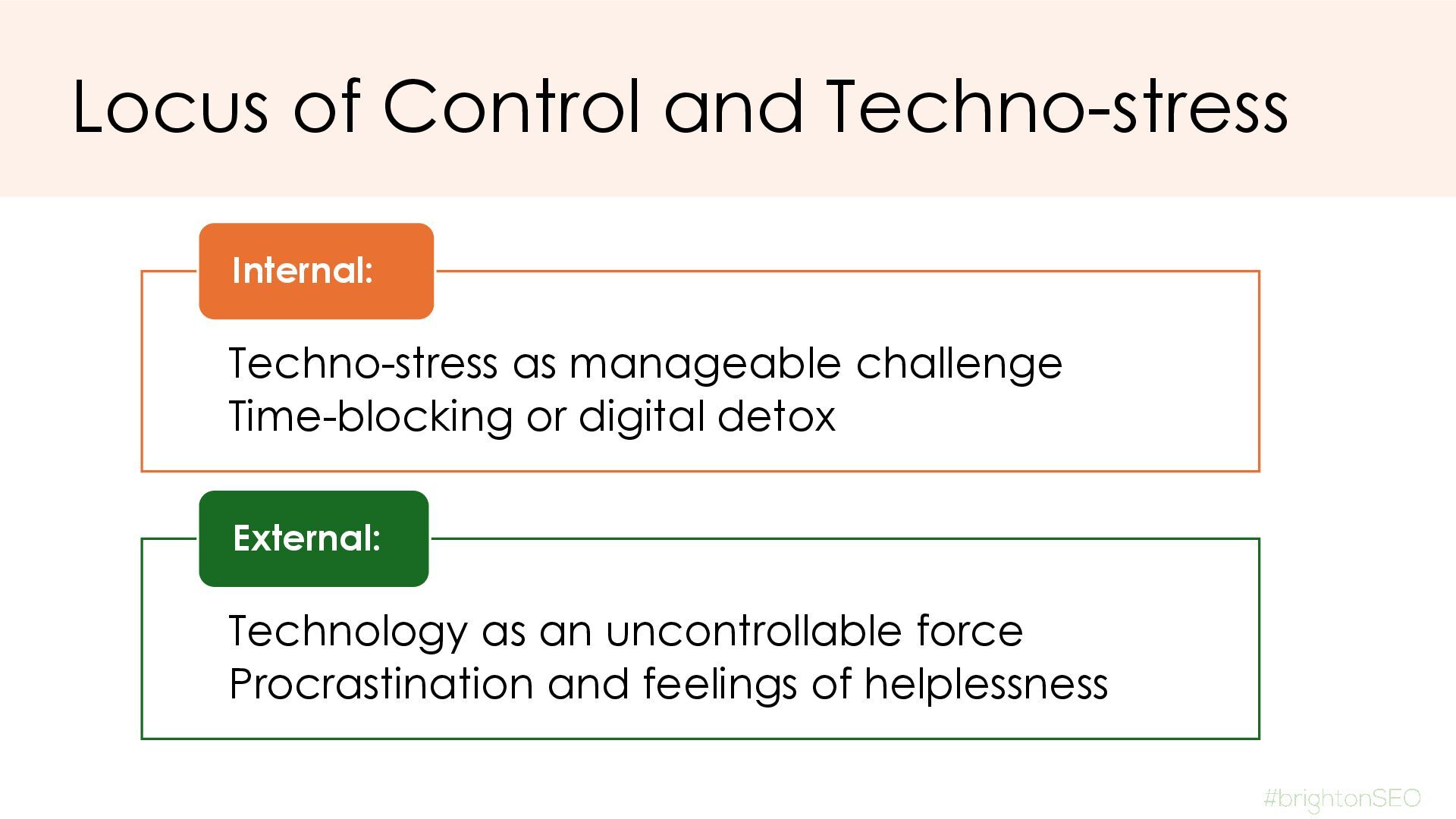 Locus of Control and Techno-stress

Internal:

Techno-stress as manageable challenge
Time-blocking or digital detox

External:

Technology as an uncontrollable force
Procrastination and feelings of helplessness

#brightonSEO